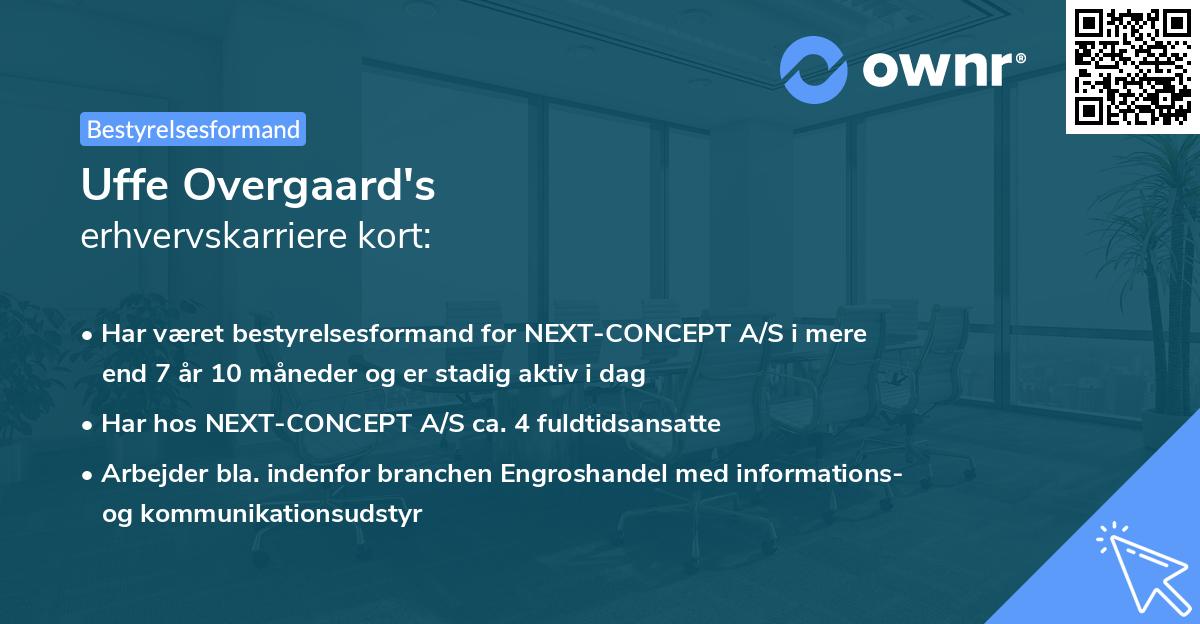 ownr®

Bestyrelsesformand

Uffe Overgaard's
erhvervskarriere kort:

• Har været bestyrelsesformand for NEXT-CONCEPT A/S i mere end 7 år 10 måneder og er stadig aktiv i dag

• Har hos NEXT-CONCEPT A/S ca. 4 fuldtidsansatte

• Arbejder bla. indenfor branchen Engroshandel med informations- og kommunikationsudstyr